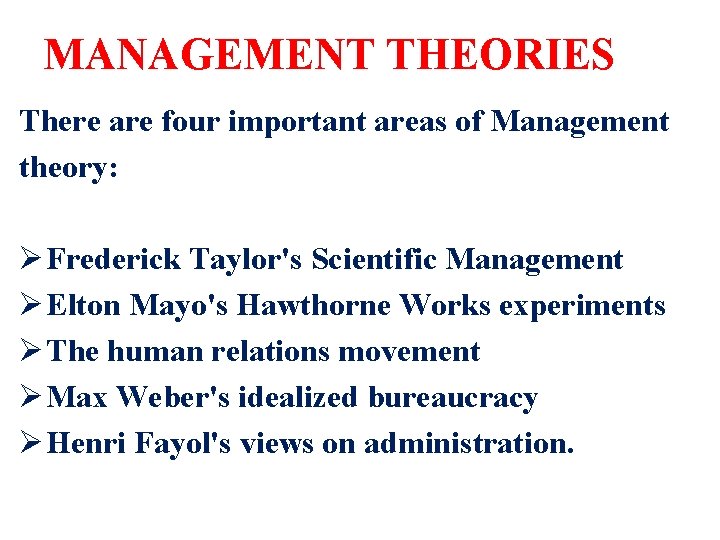 MANAGEMENT THEORIES

There are four important areas of Management theory:

➢ Frederick Taylor's Scientific Management
➢ Elton Mayo's Hawthorne Works experiments
➢ The human relations movement
➢ Max Weber's idealized bureaucracy
➢ Henri Fayol's views on administration.